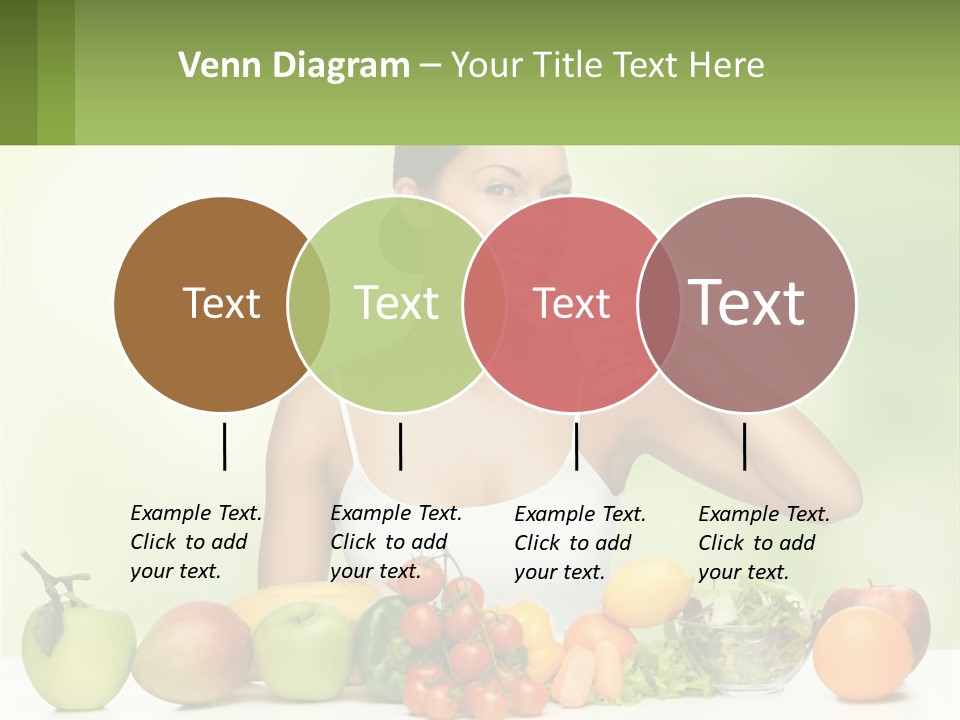 Venn Diagram – Your Title Text Here

Text

Text

Text

Text

Example Text. Click to add your text.

Example Text. Click to add your text.

Example Text. Click to add your text.

Example Text. Click to add your text.